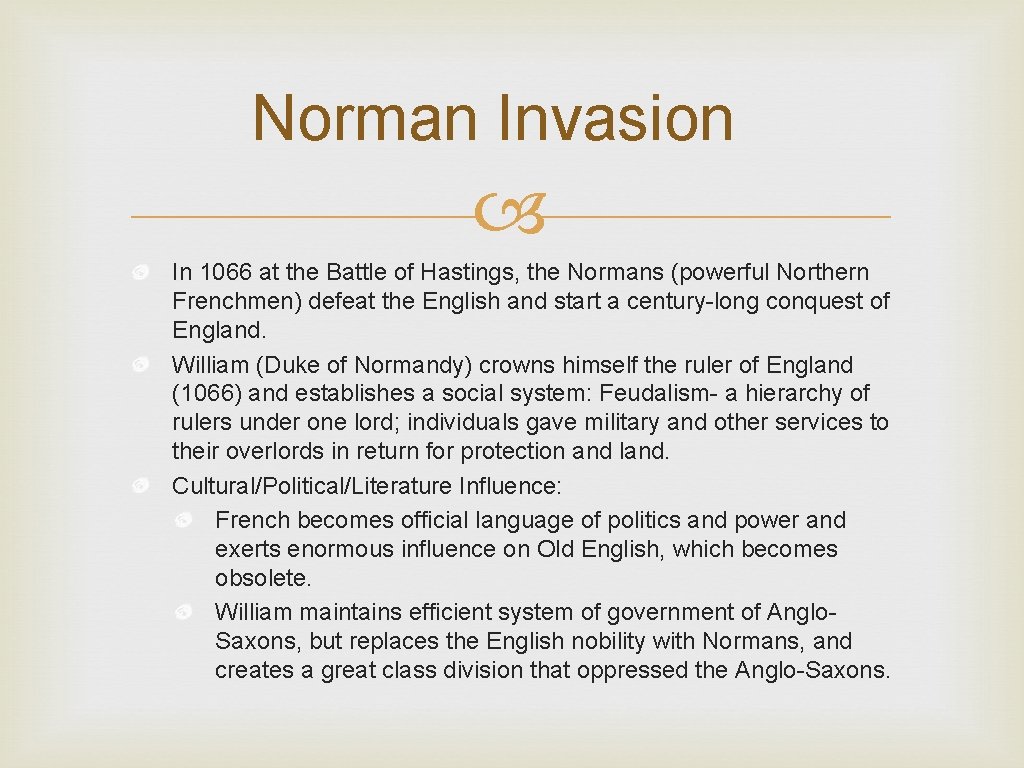 Norman Invasion

In 1066 at the Battle of Hastings, the Normans (powerful Northern Frenchmen) defeat the English and start a century-long conquest of England.

William (Duke of Normandy) crowns himself the ruler of England (1066) and establishes a social system: Feudalism- a hierarchy of rulers under one lord; individuals gave military and other services to their overlords in return for protection and land.

Cultural/Political/Literature Influence:

French becomes official language of politics and power and exerts enormous influence on Old English, which becomes obsolete.

William maintains efficient system of government of Anglo-Saxons, but replaces the English nobility with Normans, and creates a great class division that oppressed the Anglo-Saxons.